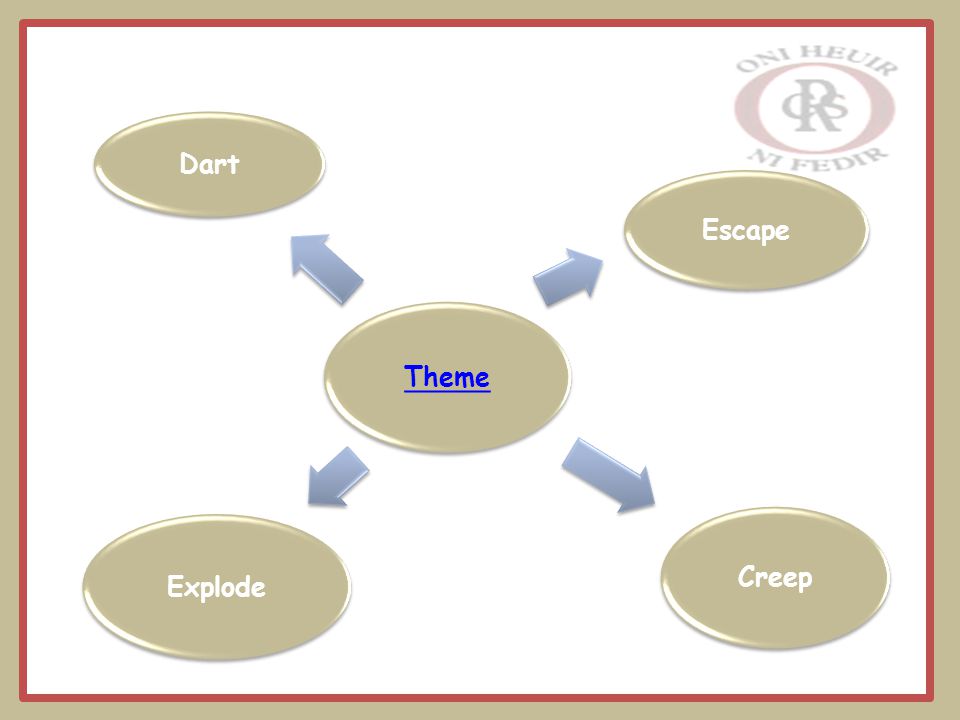 ONI HEUIR
RS
NI FEDIR

Dart

Escape

Theme

Explode

Creep